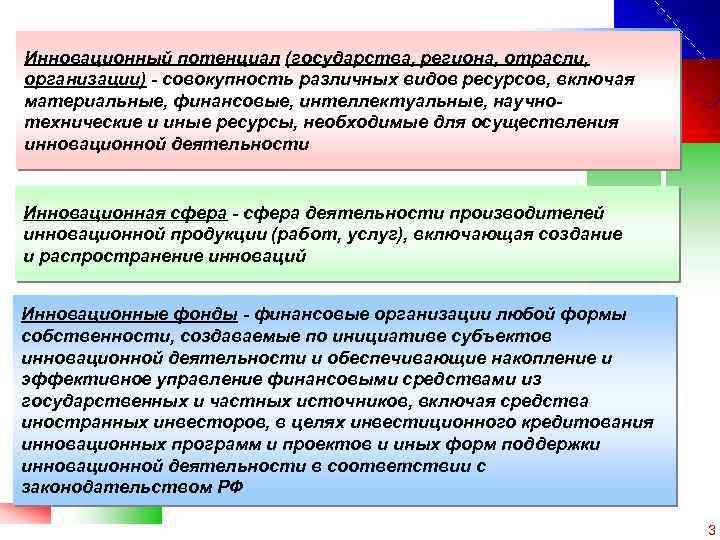 Инновационный потенциал (государства, региона, отрасли, организации) - совокупность различных видов ресурсов, включая материальные, финансовые, интеллектуальные, научно-технические и иные ресурсы, необходимые для осуществления инновационной деятельности

Инновационная сфера - сфера деятельности производителей инновационной продукции (работ, услуг), включающая создание и распространение инноваций

Инновационные фонды - финансовые организации любой формы собственности, создаваемые по инициативе субъектов инновационной деятельности и обеспечивающие накопление и эффективное управление финансовыми средствами из государственных и частных источников, включая средства иностранных инвесторов, в целях инвестиционного кредитования инновационных программ и проектов и иных форм поддержки инновационной деятельности в соответствии с законодательством РФ

3